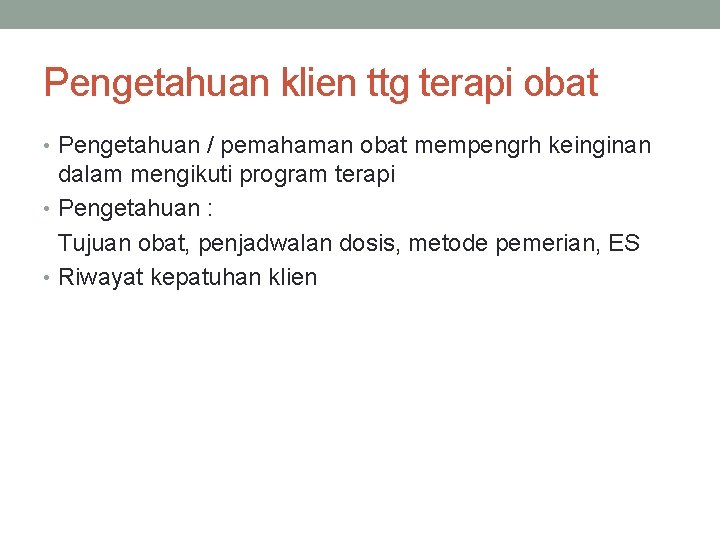 Pengetahuan klien ttg terapi obat

• Pengetahuan / pemahaman obat mempengrh keinginan dalam mengikuti program terapi
• Pengetahuan :
Tujuan obat, penjadwalan dosis, metode pemerian, ES
• Riwayat kepatuhan klien